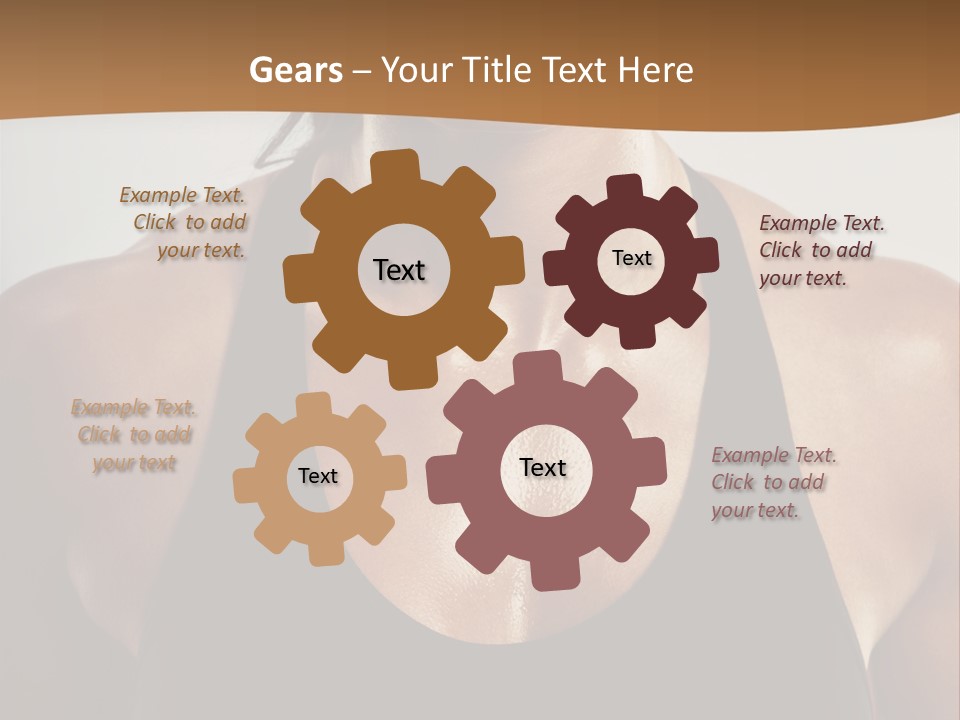 Gears – Your Title Text Here

Example Text. Click to add your text.

Text

Text

Example Text. Click to add your text.

Example Text. Click to add your text

Text

Text

Example Text. Click to add your text.